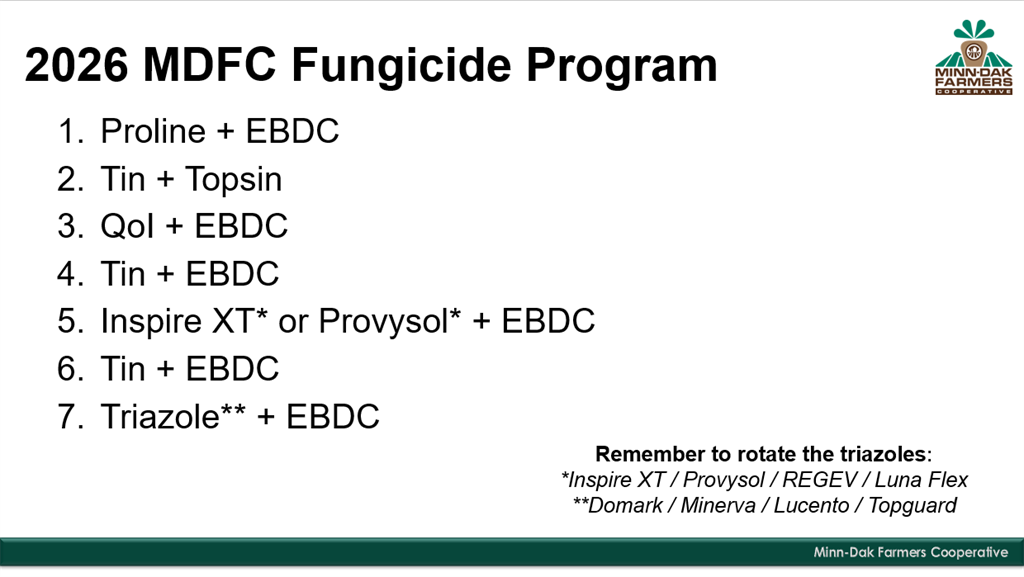 2026 MDFC Fungicide Program

MINN-DAK FARMERS COOPERATIVE

1. Proline + EBDC
2. Tin + Topsin
3. QoI + EBDC
4. Tin + EBDC
5. Inspire XT* or Provysol* + EBDC
6. Tin + EBDC
7. Triazole** + EBDC

Remember to rotate the triazoles:
*Inspire XT / Provysol / REGEV / Luna Flex
**Domark / Minerva / Lucento / Topguard

Minn-Dak Farmers Cooperative